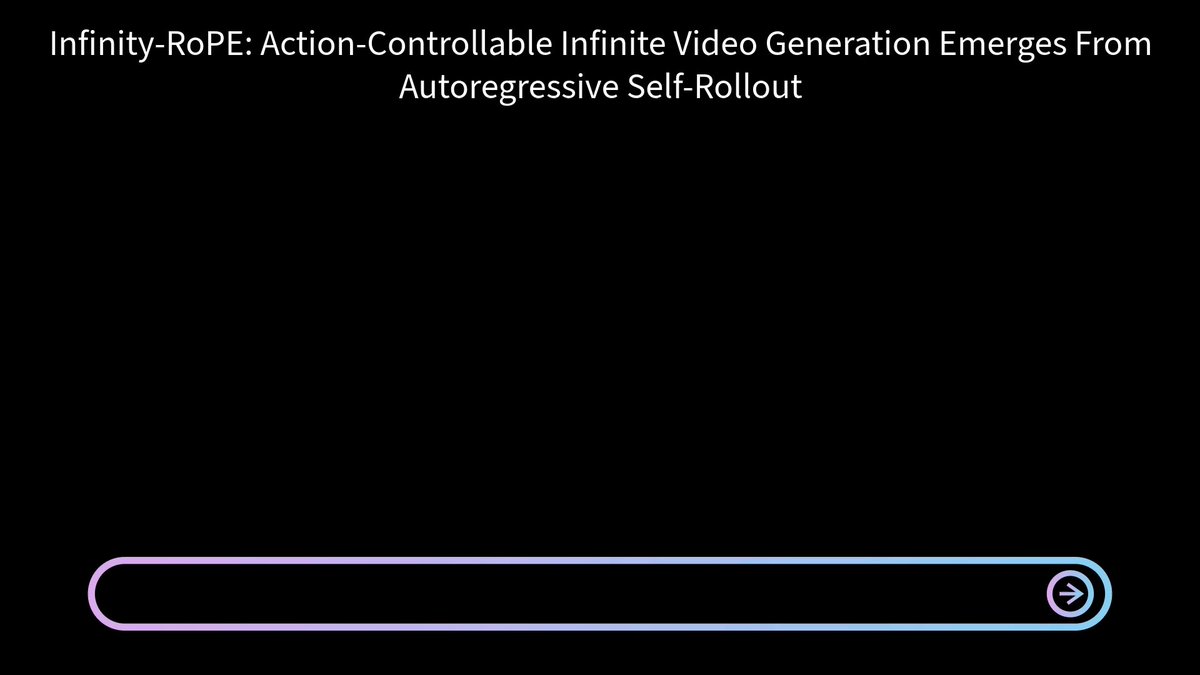 Infinity-RoPE: Action-Controllable Infinite Video Generation Emerges From Autoregressive Self-Rollout